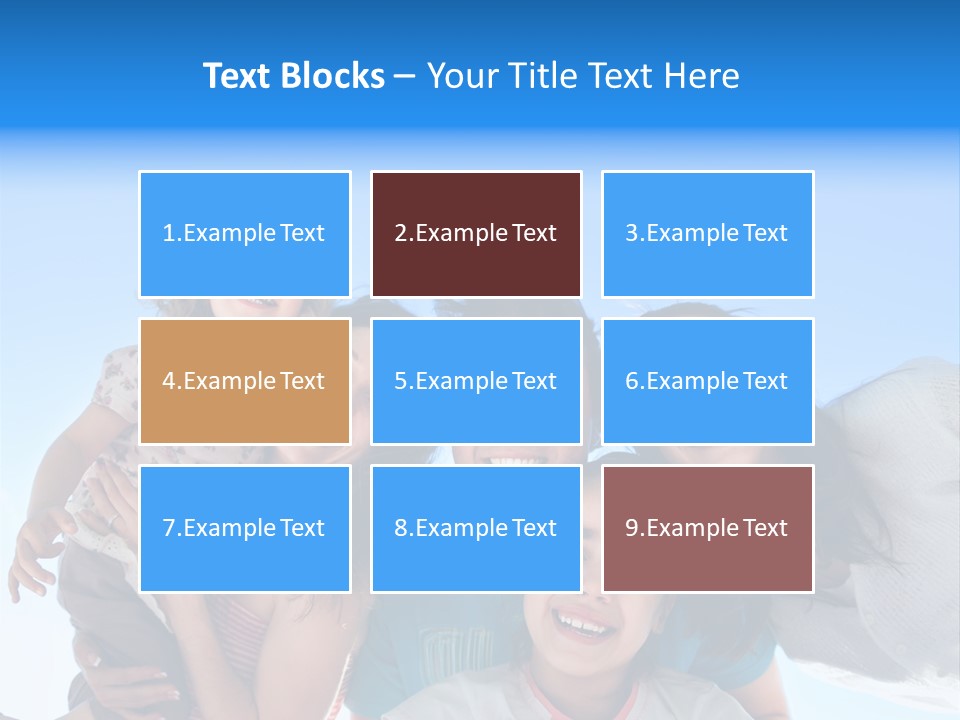 Text Blocks – Your Title Text Here

1.Example Text

2.Example Text

3.Example Text

4.Example Text

5.Example Text

6.Example Text

7.Example Text

8.Example Text

9.Example Text